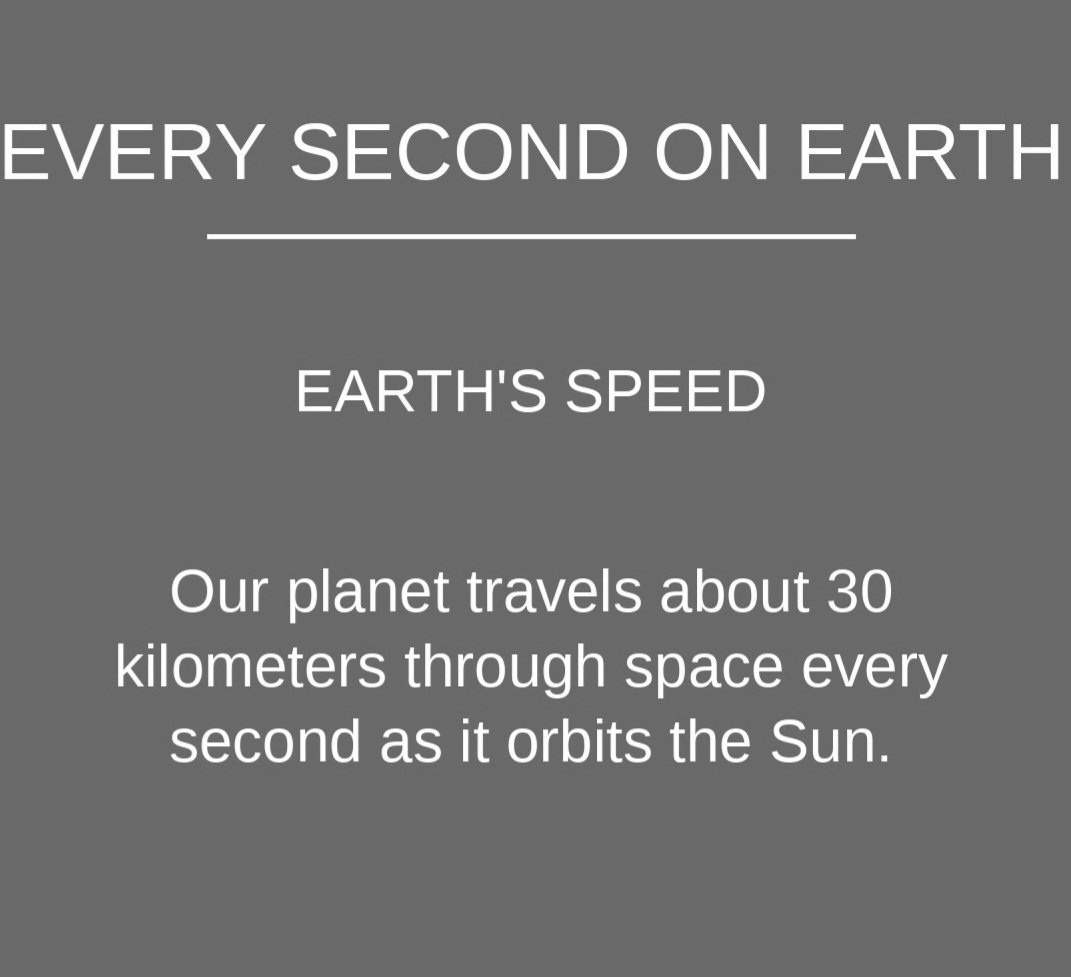 EVERY SECOND ON EARTH

EARTH'S SPEED

Our planet travels about 30 kilometers through space every second as it orbits the Sun.